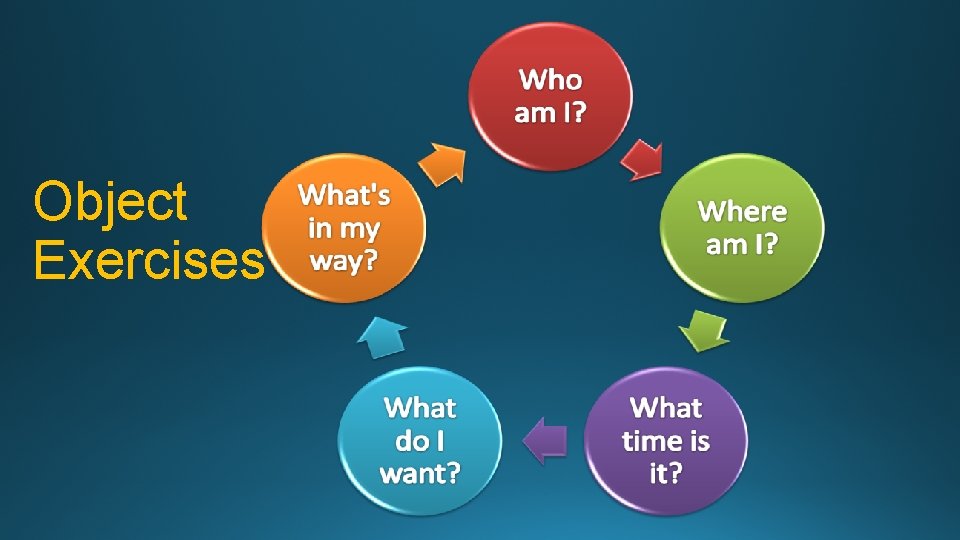 Object Exercises

Who am I?

Where am I?

What time is it?

What do I want?

What's in my way?